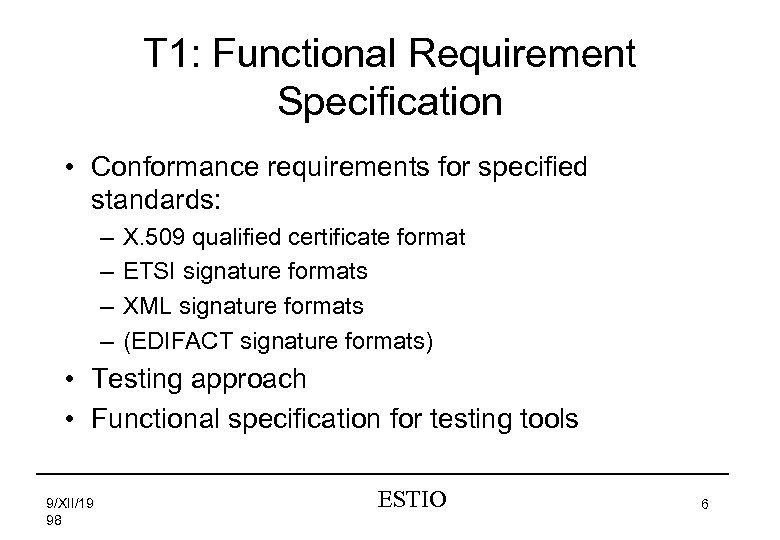 T1: Functional Requirement Specification

• Conformance requirements for specified standards:
– X.509 qualified certificate format
– ETSI signature formats
– XML signature formats
– (EDIFACT signature formats)
• Testing approach
• Functional specification for testing tools

9/XII/19
98

ESTIO

6